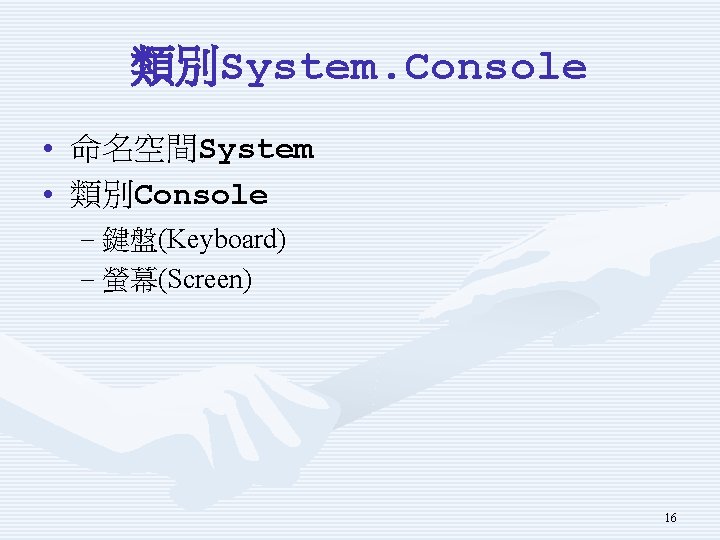 類別System.Console

• 命名空間System
• 類別Console
 – 鍵盤(Keyboard)
 – 螢幕(Screen)

16